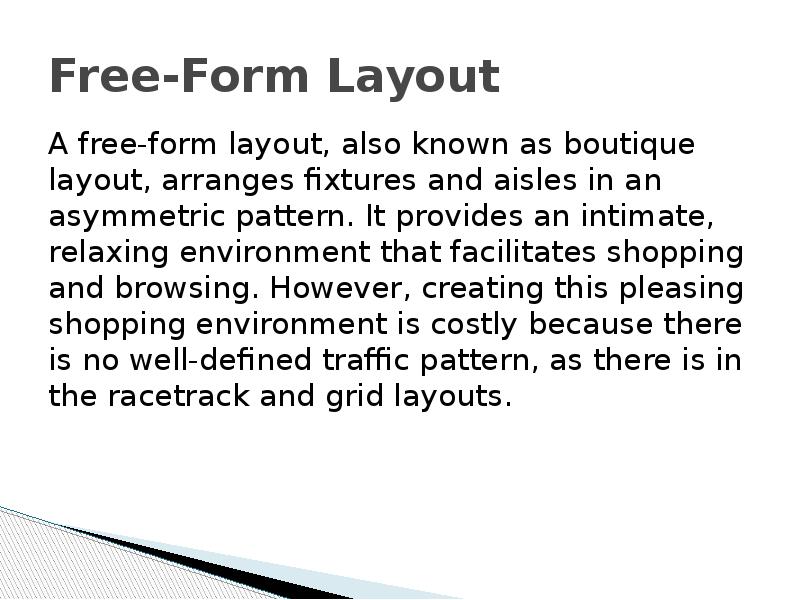 Free-Form Layout

A free-form layout, also known as boutique layout, arranges fixtures and aisles in an asymmetric pattern. It provides an intimate, relaxing environment that facilitates shopping and browsing. However, creating this pleasing shopping environment is costly because there is no well-defined traffic pattern, as there is in the racetrack and grid layouts.